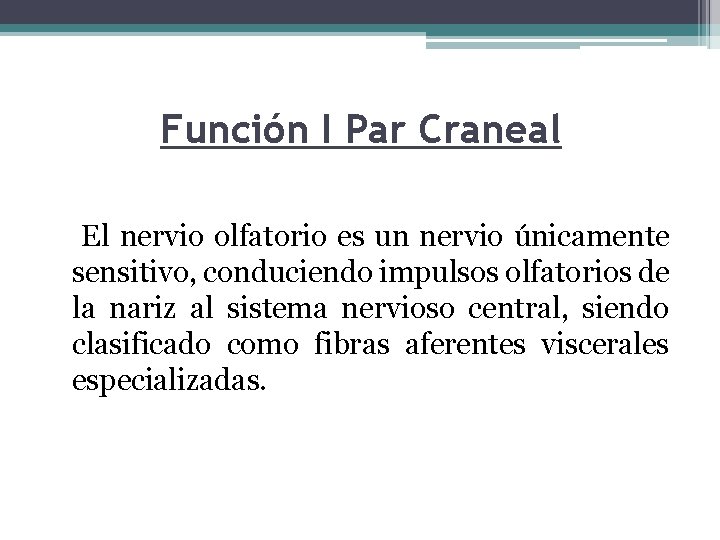 Función I Par Craneal

El nervio olfatorio es un nervio únicamente sensitivo, conduciendo impulsos olfatorios de la nariz al sistema nervioso central, siendo clasificado como fibras aferentes viscerales especializadas.